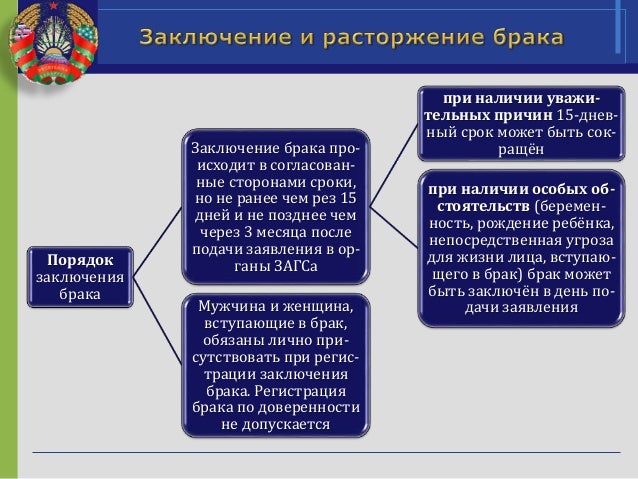 Заключение и расторжение брака

Порядок заключения брака

Заключение брака происходит в согласованные сторонами сроки, но не ранее чем рез 15 дней и не позднее чем через 3 месяца после подачи заявления в органы ЗАГСа

Мужчина и женщина, вступающие в брак, обязаны лично присутствовать при регистрации заключения брака. Регистрация брака по доверенности не допускается

при наличии уважительных причин 15-дневный срок может быть сокращён

при наличии особых обстоятельств (беременность, рождение ребёнка, непосредственная угроза для жизни лица, вступающего в брак) брак может быть заключён в день подачи заявления